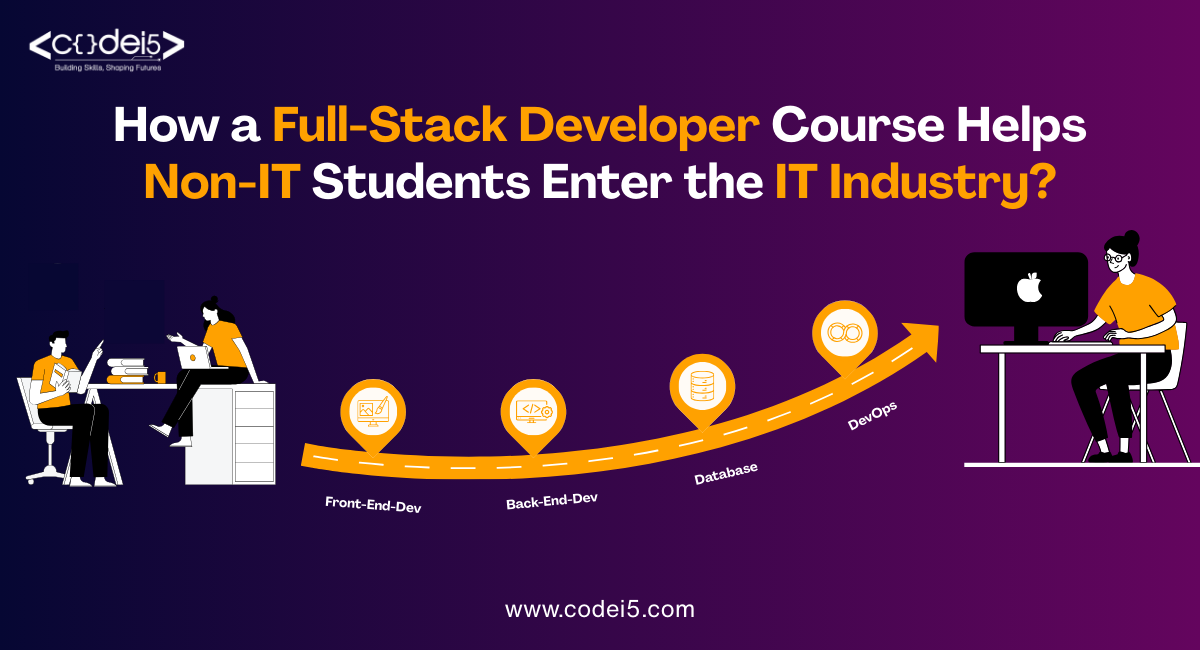 <c{}dei5>
Building Skills, Shaping Futures

How a Full-Stack Developer Course Helps Non-IT Students Enter the IT Industry?

Front-End-Dev

Back-End-Dev

Database

DevOps

www.codei5.com